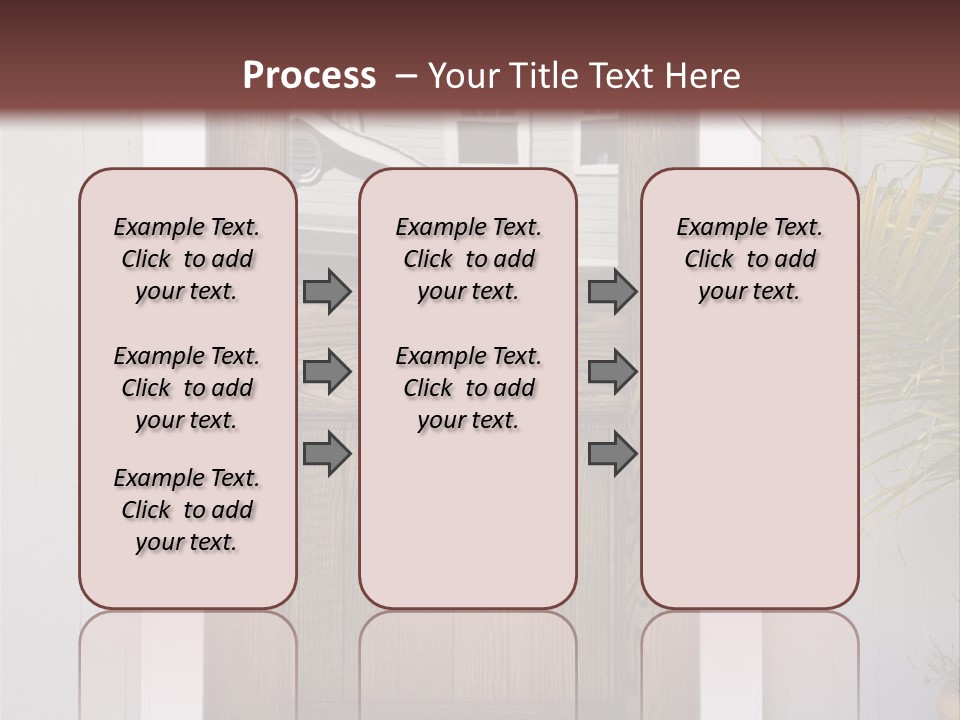 Process – Your Title Text Here

Example Text. Click to add your text.

Example Text. Click to add your text.

Example Text. Click to add your text.

Example Text. Click to add your text.

Example Text. Click to add your text.

Example Text. Click to add your text.